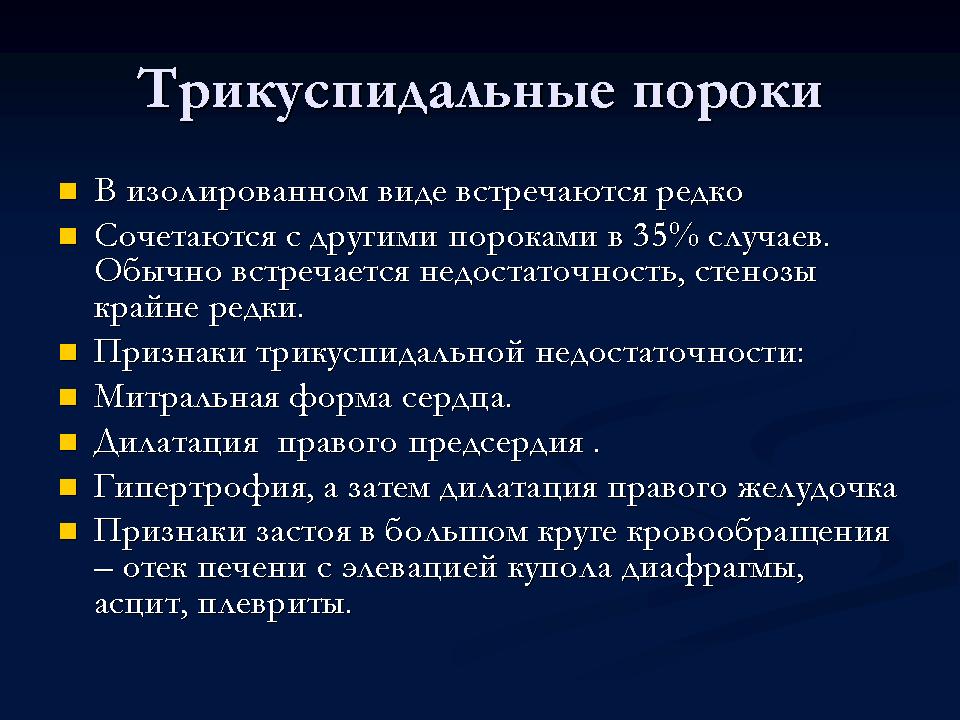 Трикуспидальные пороки

- В изолированном виде встречаются редко
- Сочетаются с другими пороками в 35% случаев. Обычно встречается недостаточность, стенозы крайне редки.
- Признаки трикуспидальной недостаточности:
- Митральная форма сердца.
- Дилатация  правого предсердия .
- Гипертрофия, а затем дилатация правого желудочка
- Признаки застоя в большом круге кровообращения – отек печени с элевацией купола диафрагмы, асцит, плевриты.